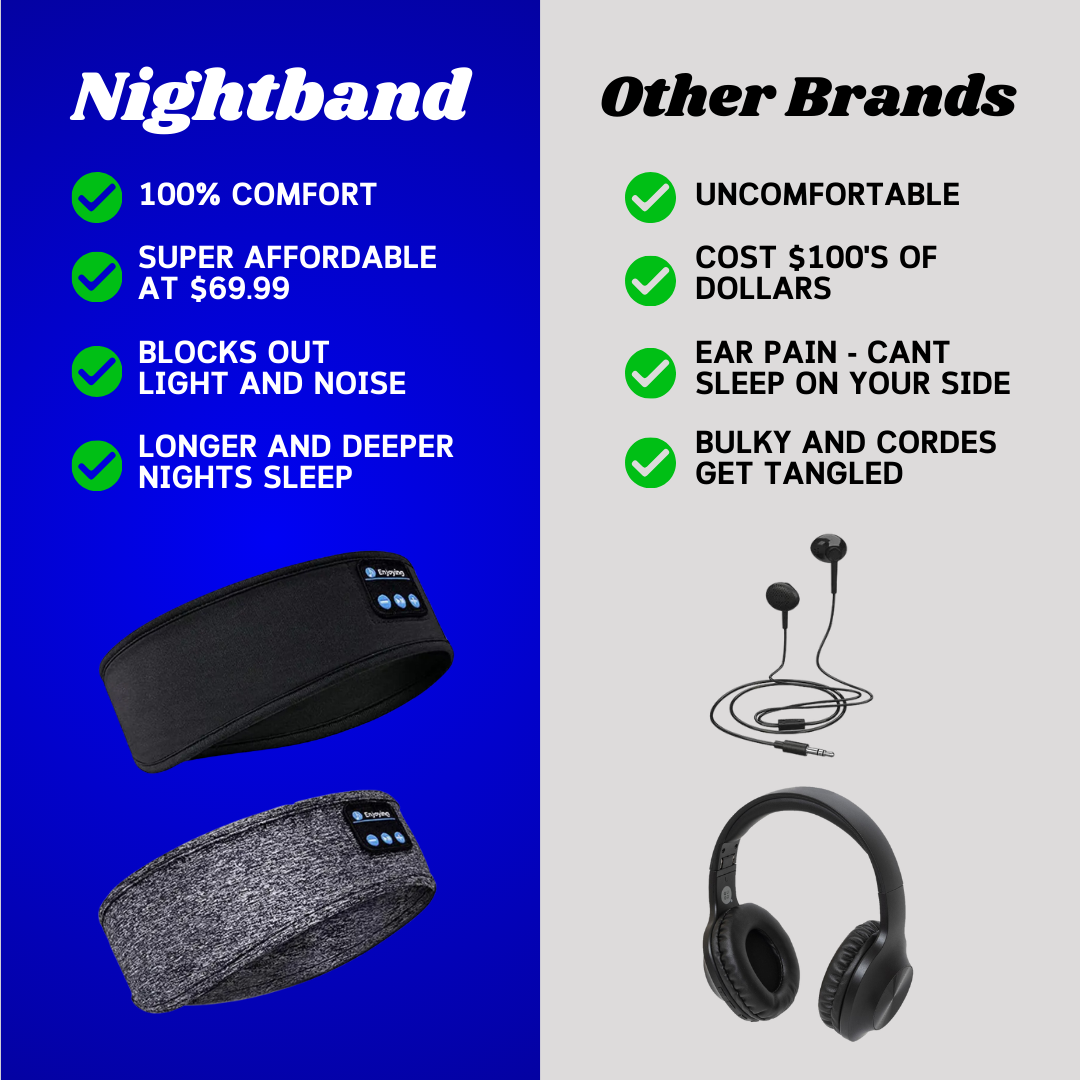 Nightband

100% COMFORT

SUPER AFFORDABLE AT $69.99

BLOCKS OUT LIGHT AND NOISE

LONGER AND DEEPER NIGHTS SLEEP

Enjoying

Enjoying

Other Brands

UNCOMFORTABLE

COST $100'S OF DOLLARS

EAR PAIN - CANT SLEEP ON YOUR SIDE

BULKY AND CORDES GET TANGLED